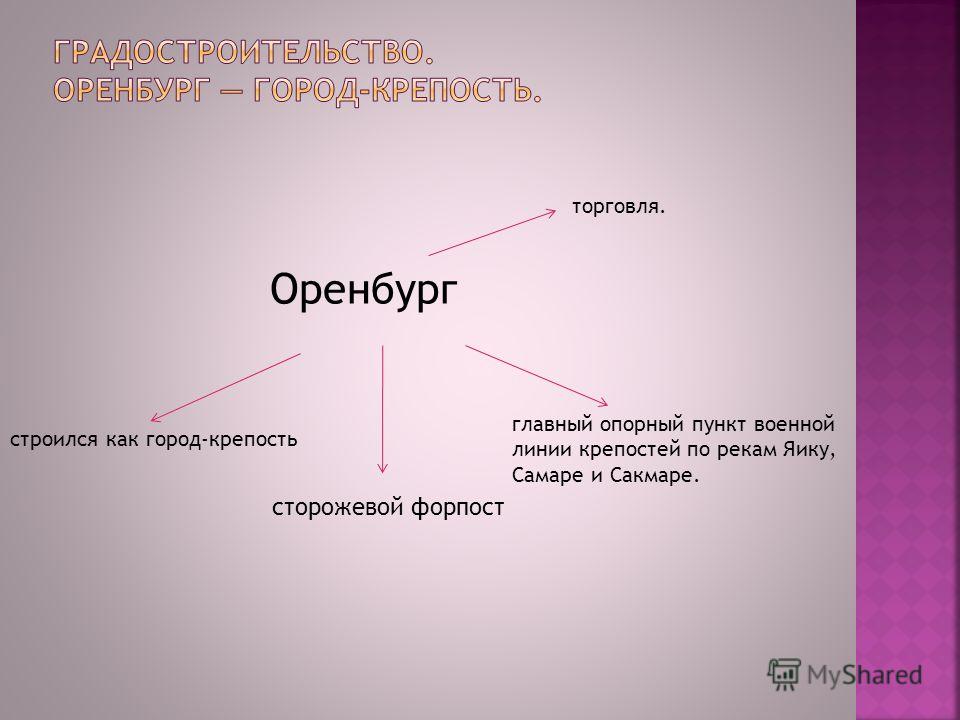 ГРАДОСТРОИТЕЛЬСТВО. ОРЕНБУРГ — ГОРОД-КРЕПОСТЬ.

торговля.

Оренбург

строился как город-крепость

сторожевой форпост

главный опорный пункт военной линии крепостей по рекам Яику, Самаре и Сакмаре.

MyShared